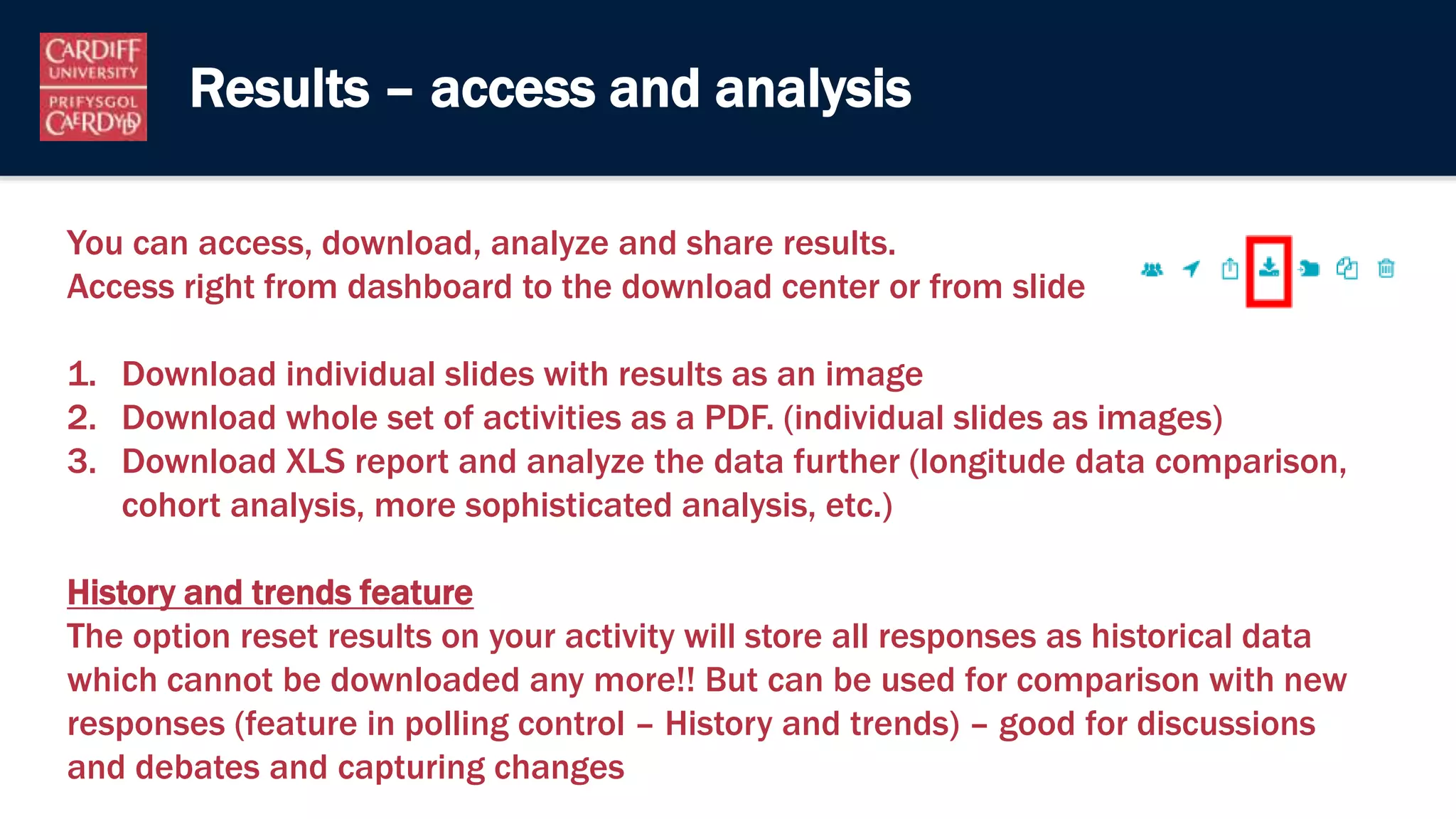 CARDIFF UNIVERSITY PRIFYSGOL CAERDYDD

Results – access and analysis

You can access, download, analyze and share results.
Access right from dashboard to the download center or from slide

1. Download individual slides with results as an image
2. Download whole set of activities as a PDF. (individual slides as images)
3. Download XLS report and analyze the data further (longitude data comparison, cohort analysis, more sophisticated analysis, etc.)

History and trends feature
The option reset results on your activity will store all responses as historical data which cannot be downloaded any more!! But can be used for comparison with new responses (feature in polling control – History and trends) – good for discussions and debates and capturing changes